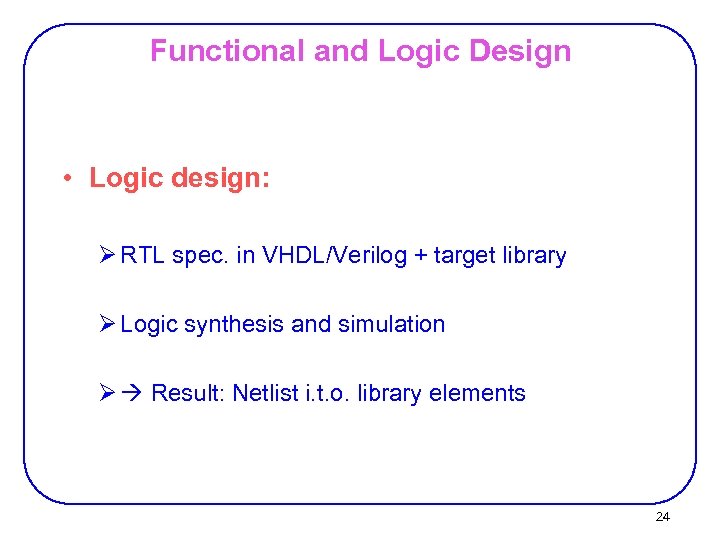 Functional and Logic Design

• Logic design:

➢ RTL spec. in VHDL/Verilog + target library

➢ Logic synthesis and simulation

➢ → Result: Netlist i.t.o. library elements

24